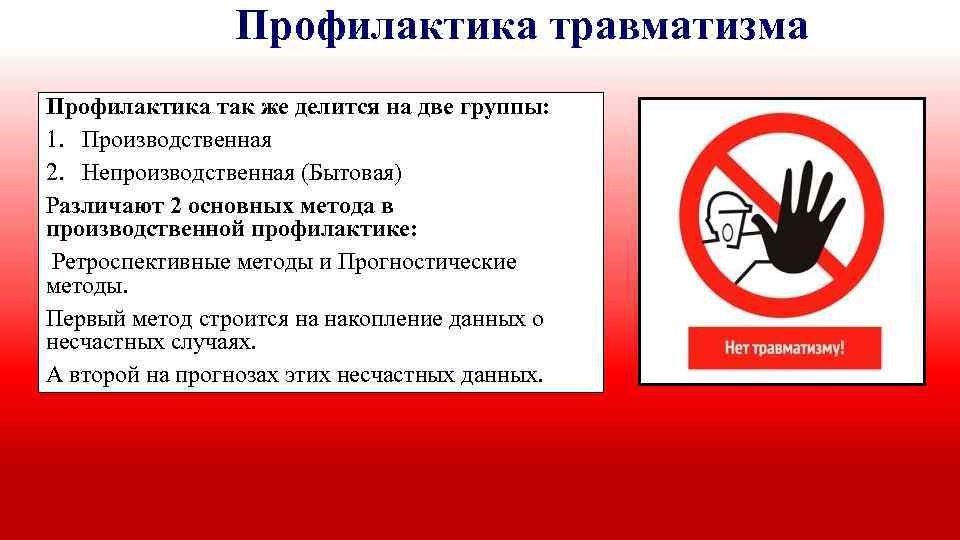 Профилактика травматизма

Профилактика так же делится на две группы:
1. Производственная
2. Непроизводственная (Бытовая)

Различают 2 основных метода в производственной профилактике:

Ретроспективные методы и Прогностические методы.

Первый метод строится на накопление данных о несчастных случаях.

А второй на прогнозах этих несчастных данных.

Нет травматизму!